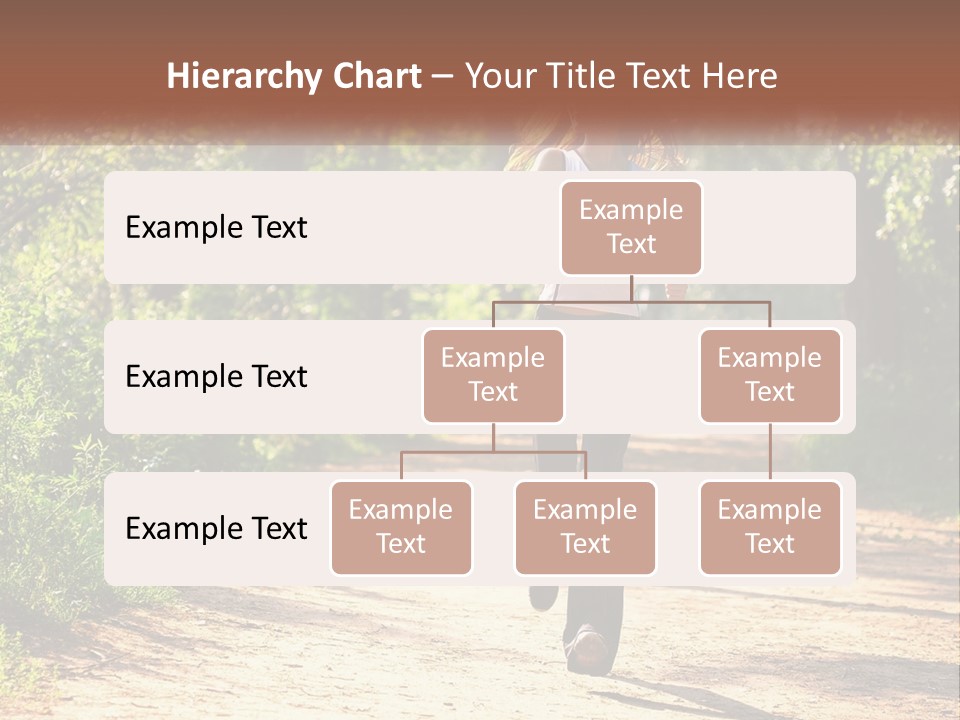 Hierarchy Chart – Your Title Text Here

Example Text

Example Text

Example Text

Example Text

Example Text

Example Text

Example Text

Example Text

Example Text